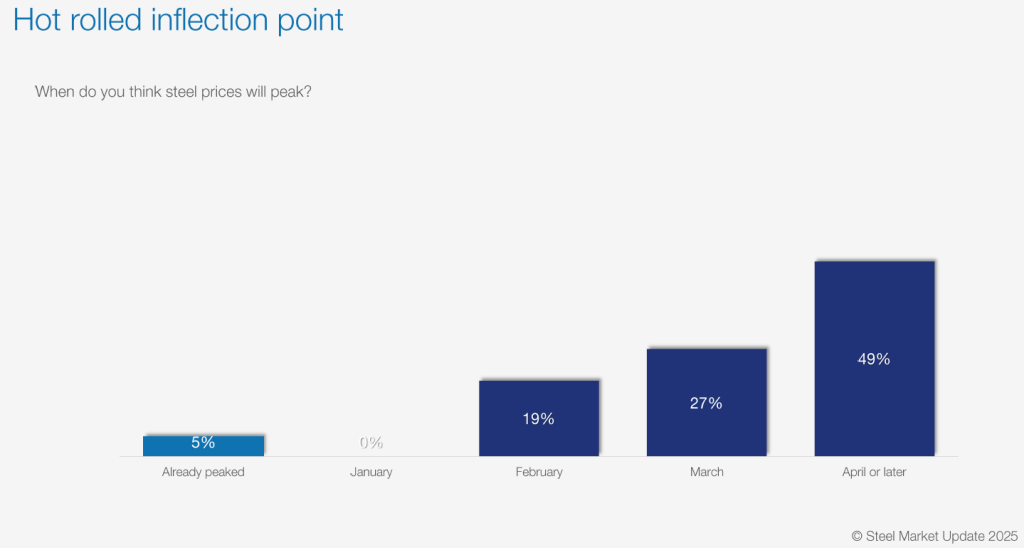 Hot rolled inflection point

When do you think steel prices will peak?

5%
0%
19%
27%
49%

Already peaked
January
February
March
April or later

© Steel Market Update 2025